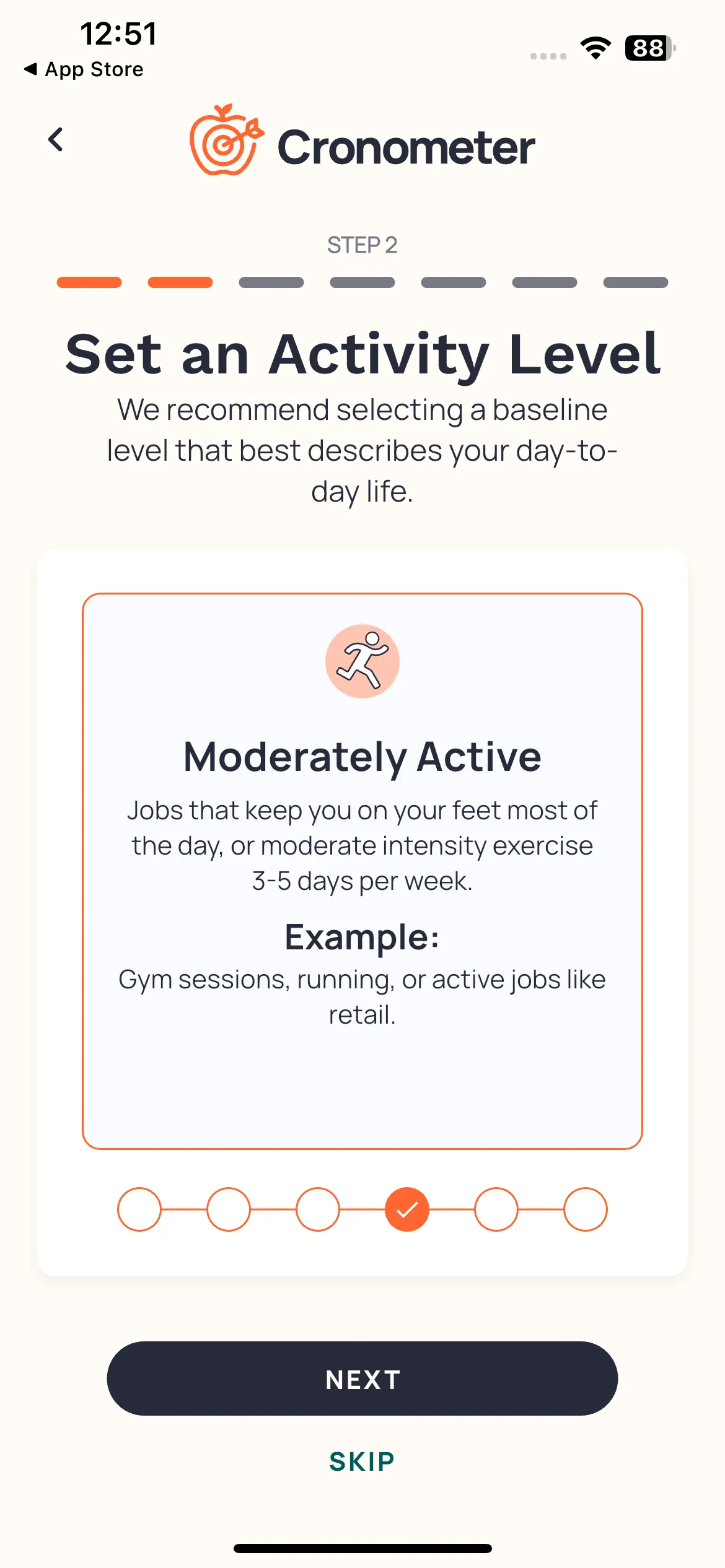 12:51
◀ App Store
88

Cronometer

STEP 2

Set an Activity Level

We recommend selecting a baseline level that best describes your day-to-day life.

Moderately Active

Jobs that keep you on your feet most of the day, or moderate intensity exercise 3-5 days per week.

Example:

Gym sessions, running, or active jobs like retail.

NEXT

SKIP